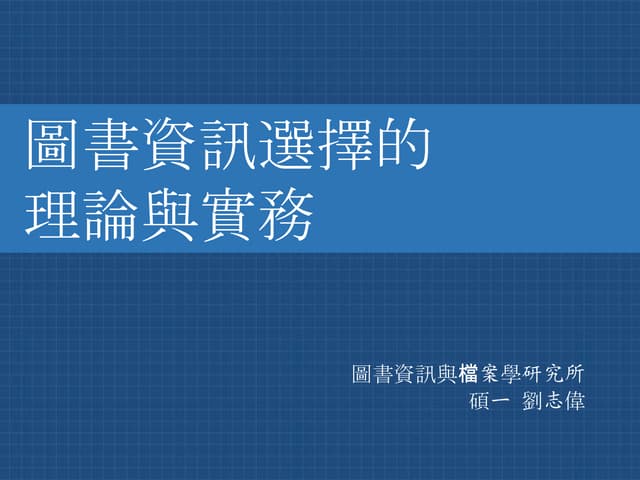 圖書資訊選擇的
理論與實務

圖書資訊與檔案學研究所
碩一 劉志偉